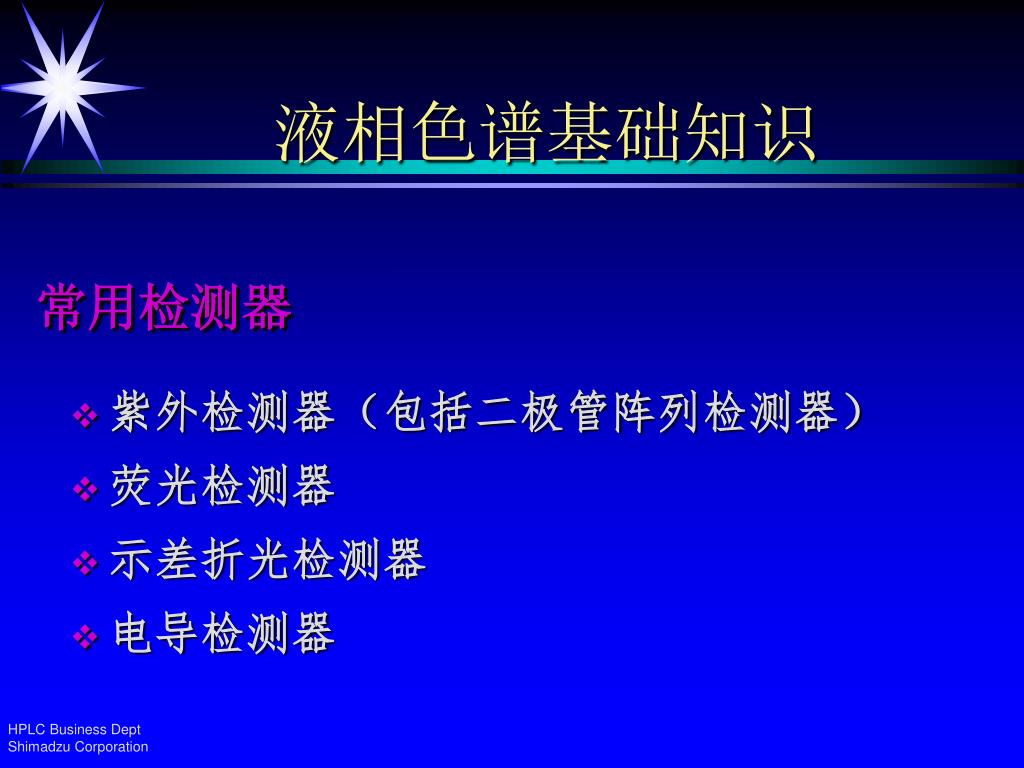 液相色谱基础知识

常用检测器

❖ 紫外检测器（包括二极管阵列检测器）
❖ 荧光检测器
❖ 示差折光检测器
❖ 电导检测器

HPLC Business Dept
Shimadzu Corporation